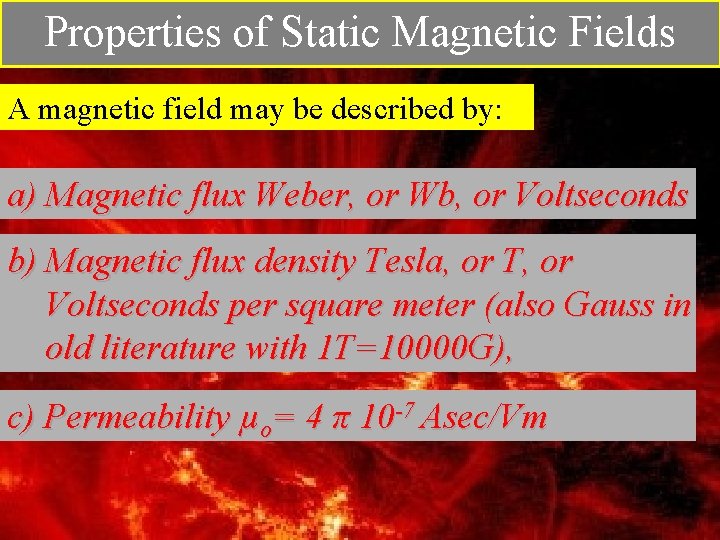 Properties of Static Magnetic Fields

A magnetic field may be described by:

a) Magnetic flux Weber, or Wb, or Voltseconds

b) Magnetic flux density Tesla, or T, or Voltseconds per square meter (also Gauss in old literature with 1T=10000G),

c) Permeability $\mu_o = 4 \pi 10^{-7}$ Asec/Vm